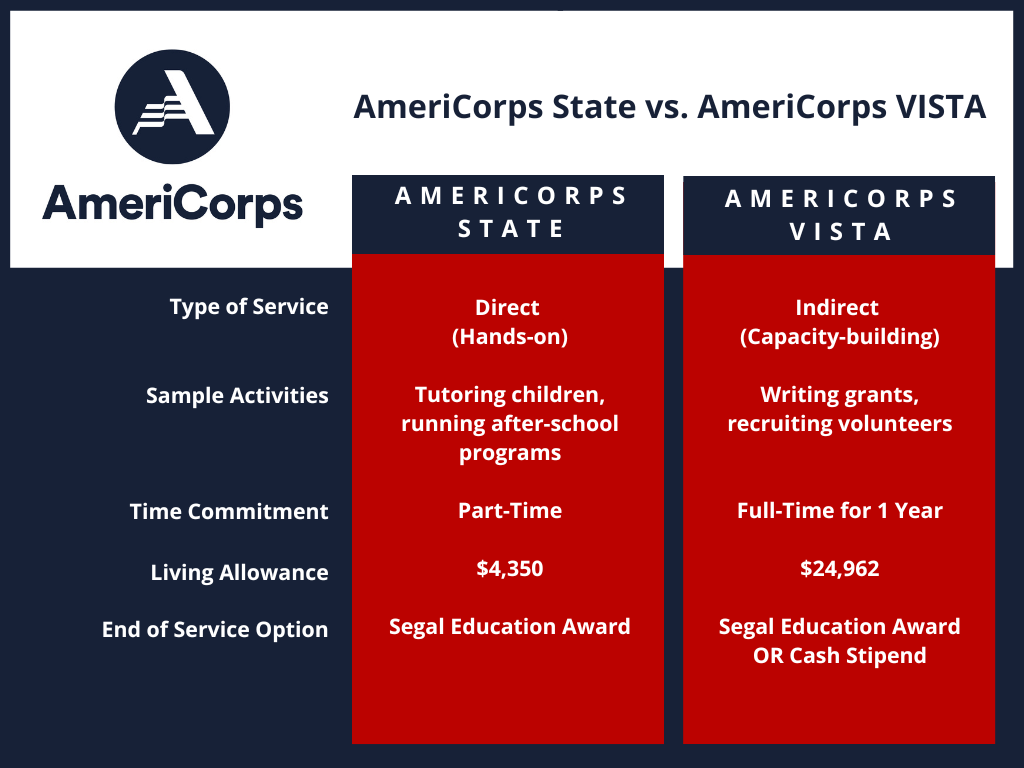 AmeriCorps

AmeriCorps State vs. AmeriCorps VISTA

| | AMERICORPS STATE | AMERICORPS VISTA |
|---|---|---|
| Type of Service | Direct (Hands-on) | Indirect (Capacity-building) |
| Sample Activities | Tutoring children, running after-school programs | Writing grants, recruiting volunteers |
| Time Commitment | Part-Time | Full-Time for 1 Year |
| Living Allowance | \$4,350 | \$24,962 |
| End of Service Option | Segal Education Award | Segal Education Award OR Cash Stipend |